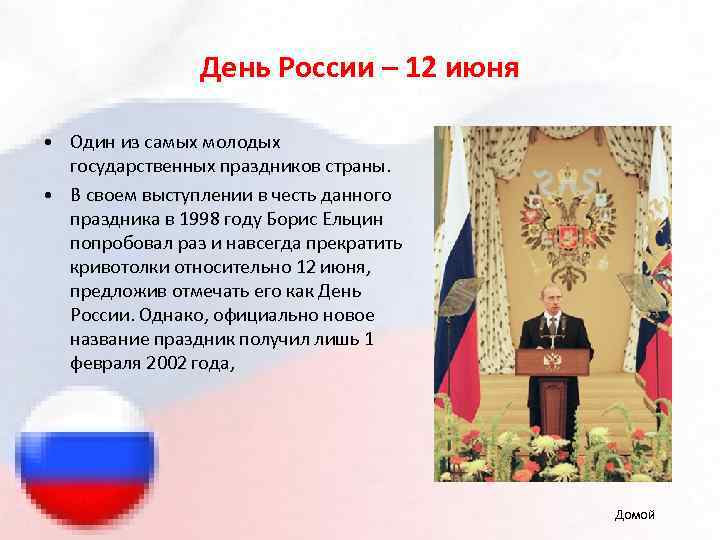 День России – 12 июня

• Один из самых молодых государственных праздников страны.
• В своем выступлении в честь данного праздника в 1998 году Борис Ельцин попробовал раз и навсегда прекратить кривотолки относительно 12 июня, предложив отмечать его как День России. Однако, официально новое название праздник получил лишь 1 февраля 2002 года,

Домой